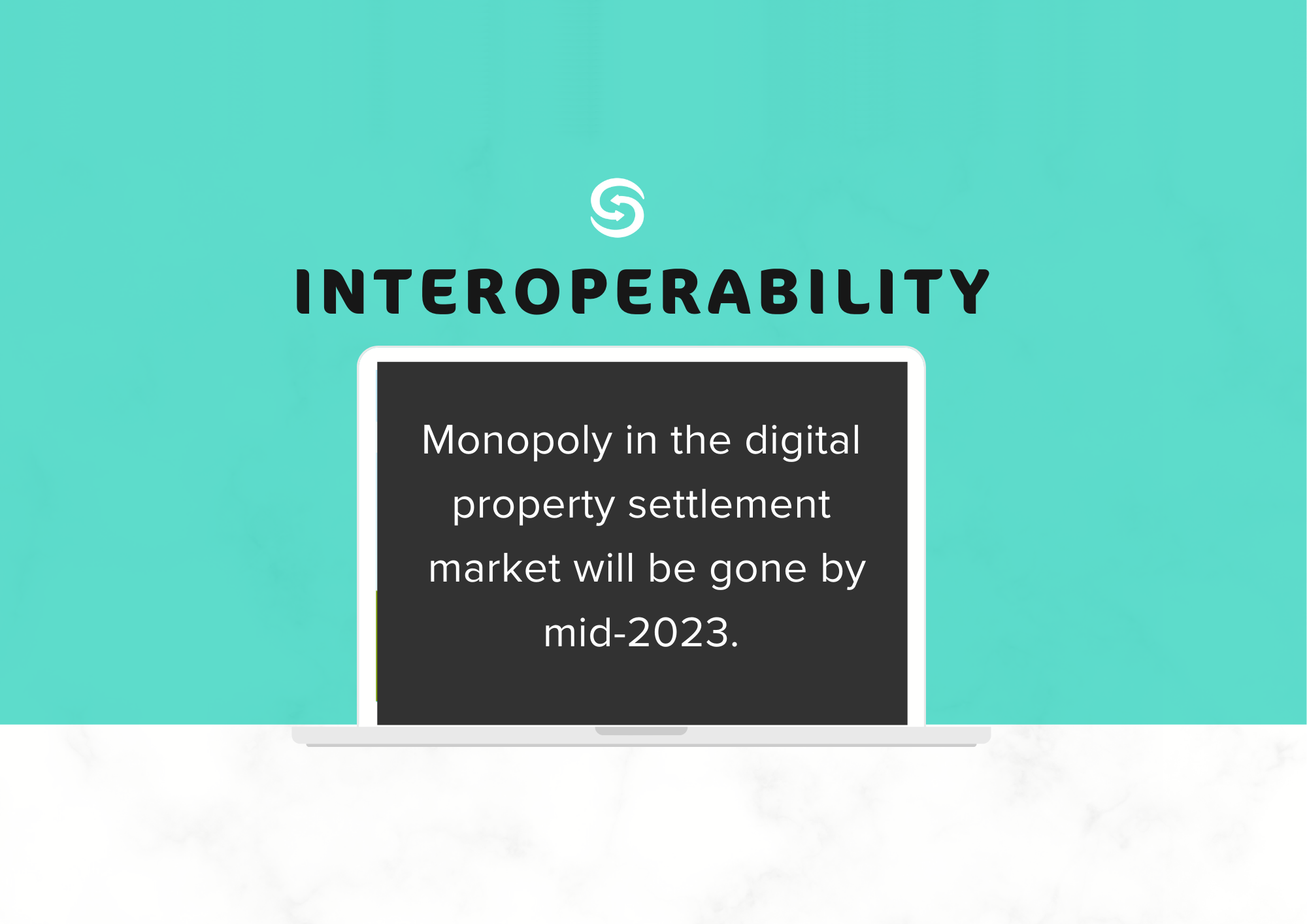 INTEROPERABILITY

Monopoly in the digital property settlement market will be gone by mid-2023.